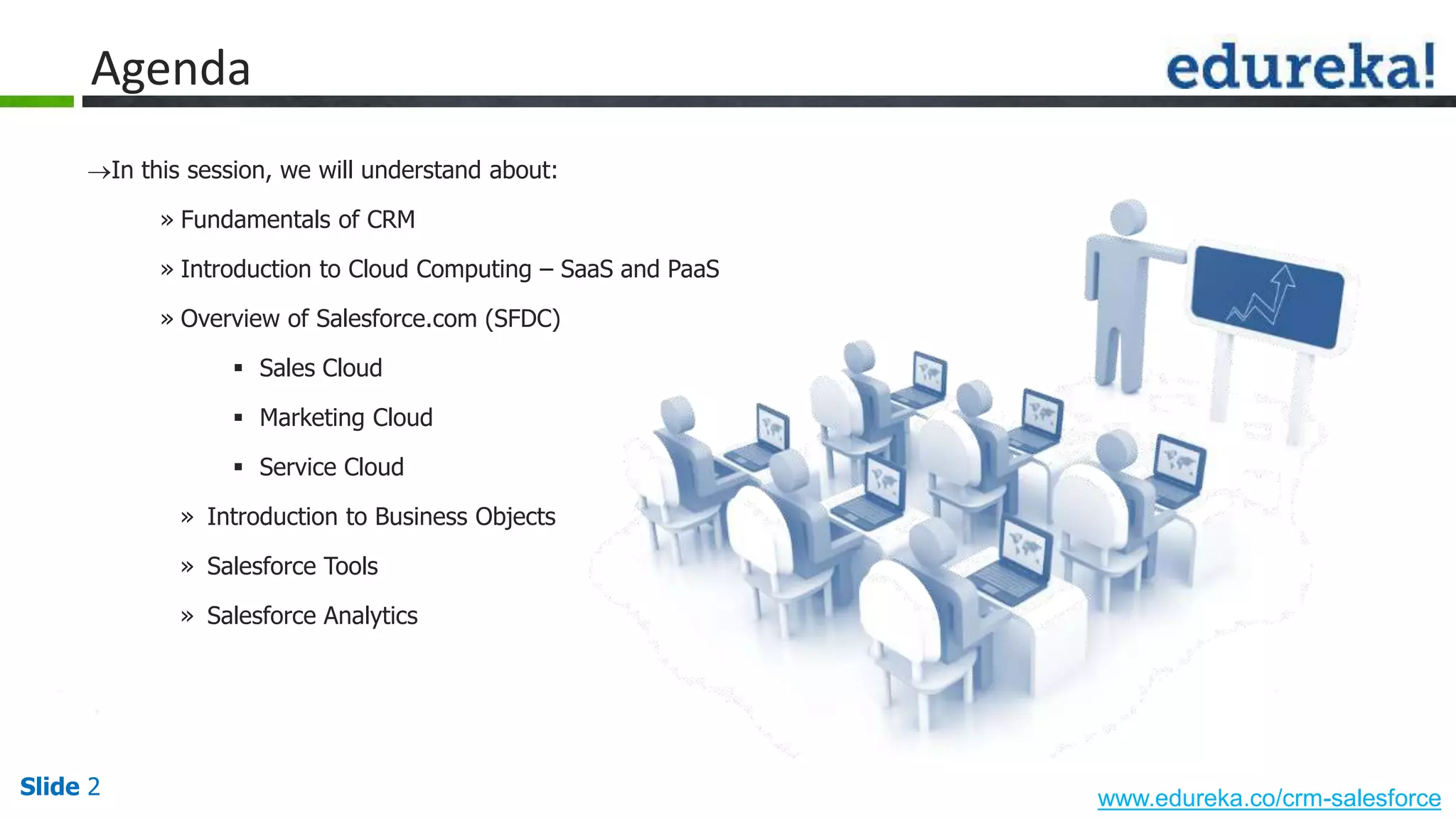 Agenda

edureka!

→In this session, we will understand about:

» Fundamentals of CRM

» Introduction to Cloud Computing – SaaS and PaaS

» Overview of Salesforce.com (SFDC)

▪ Sales Cloud

▪ Marketing Cloud

▪ Service Cloud

» Introduction to Business Objects

» Salesforce Tools

» Salesforce Analytics

Slide 2

www.edureka.co/crm-salesforce